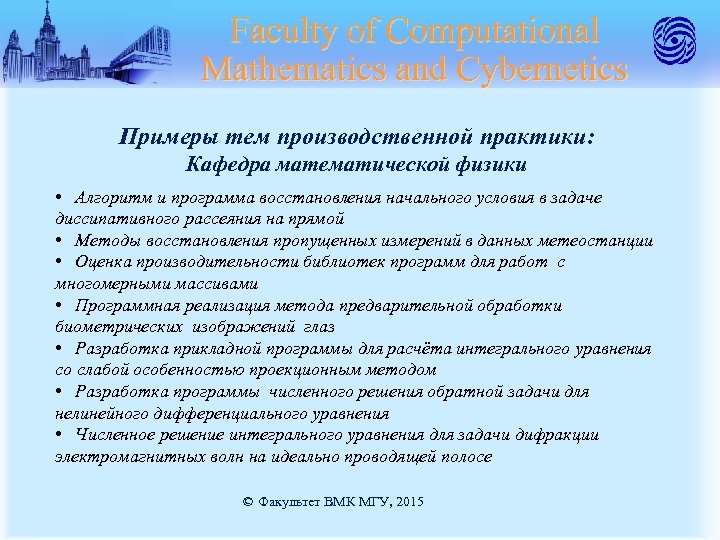 Faculty of Computational Mathematics and Cybernetics

Примеры тем производственной практики:
Кафедра математической физики

• Алгоритм и программа восстановления начального условия в задаче диссипативного рассеяния на прямой
• Методы восстановления пропущенных измерений в данных метеостанции
• Оценка производительности библиотек программ для работ с многомерными массивами
• Программная реализация метода предварительной обработки биометрических изображений глаз
• Разработка прикладной программы для расчёта интегрального уравнения со слабой особенностью проекционным методом
• Разработка программы численного решения обратной задачи для нелинейного дифференциального уравнения
• Численное решение интегрального уравнения для задачи дифракции электромагнитных волн на идеально проводящей полосе

© Факультет ВМК МГУ, 2015